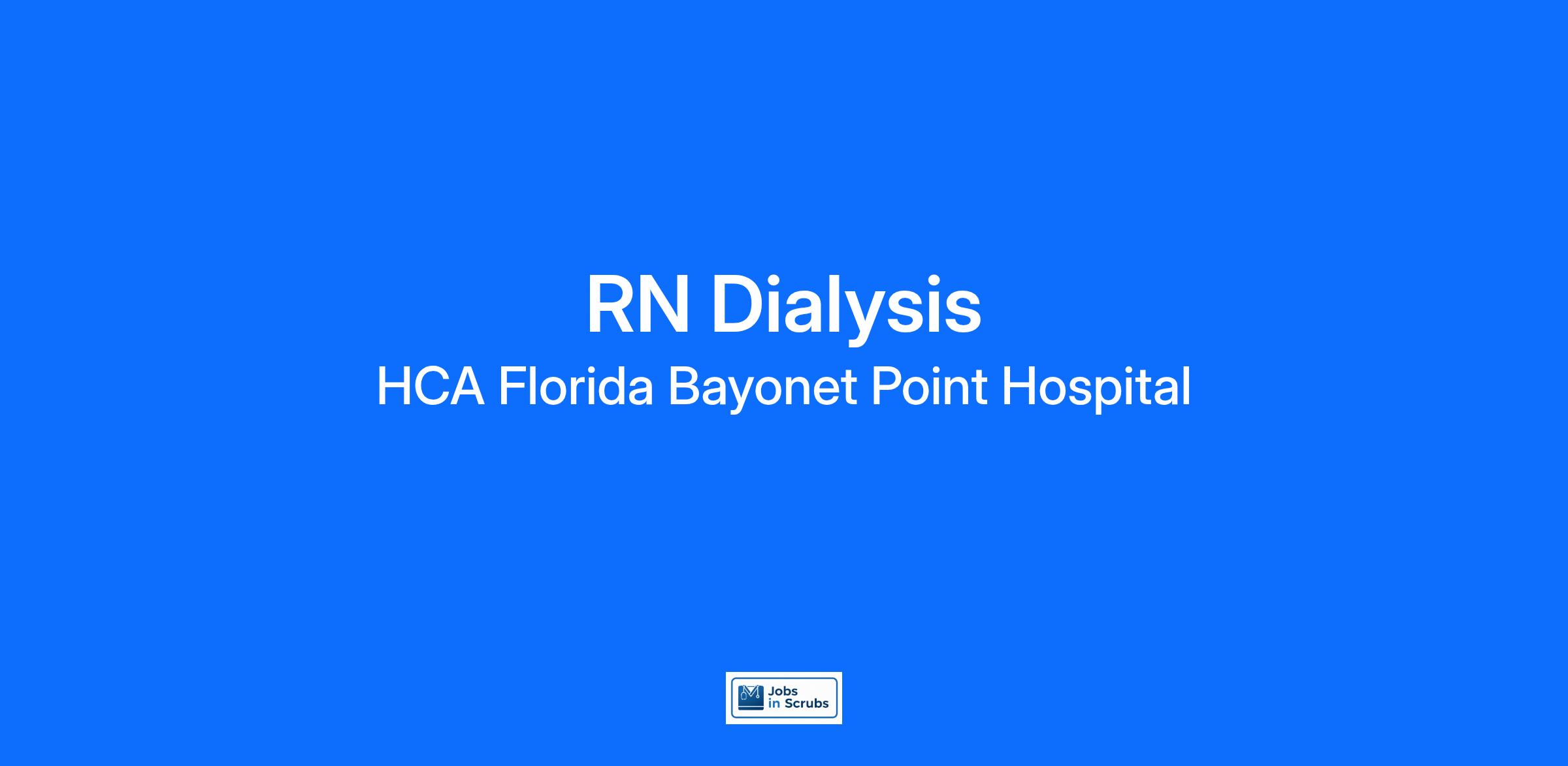 RN Dialysis
HCA Florida Bayonet Point Hospital

Jobs in Scrubs